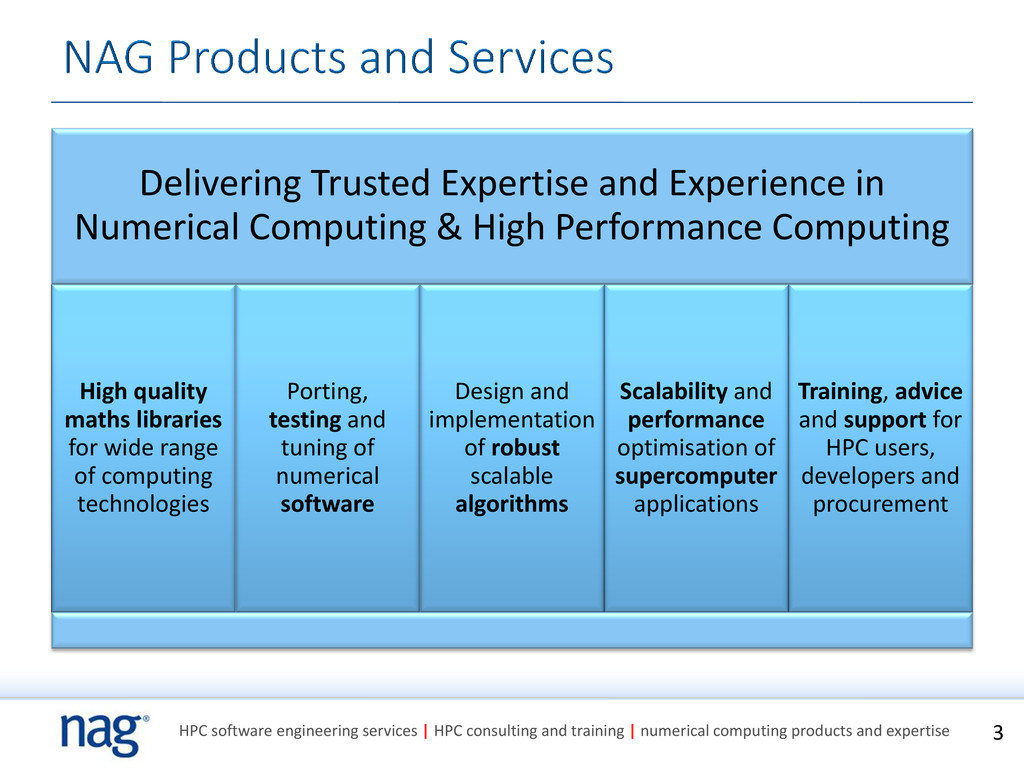 NAG Products and Services

Delivering Trusted Expertise and Experience in Numerical Computing & High Performance Computing

High quality maths libraries for wide range of computing technologies

Porting, testing and tuning of numerical software

Design and implementation of robust scalable algorithms

Scalability and performance optimisation of supercomputer applications

Training, advice and support for HPC users, developers and procurement

nag®

HPC software engineering services | HPC consulting and training | numerical computing products and expertise

3